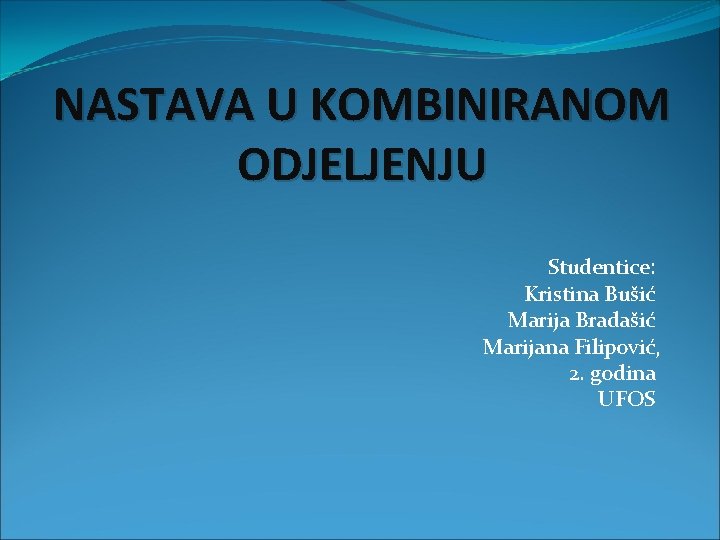 NASTAVA U KOMBINIRANOM ODJELJENJU

Studentice:
Kristina Bušić
Marija Bradašić
Marijana Filipović,
2. godina
UFOS